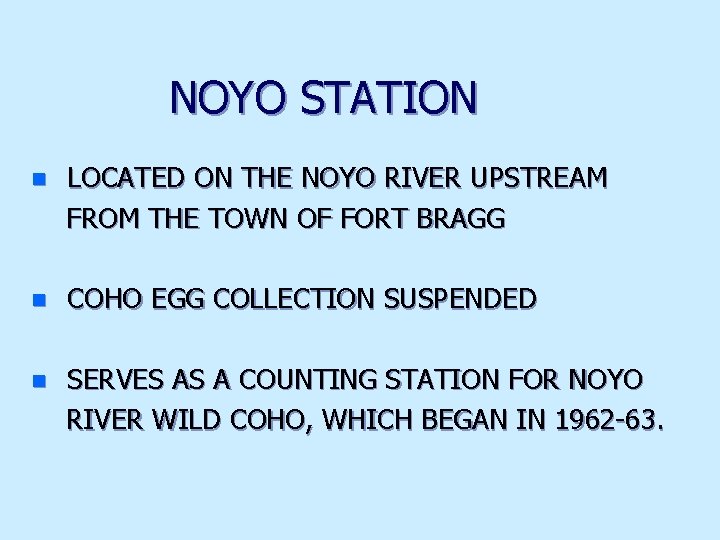 NOYO STATION

- LOCATED ON THE NOYO RIVER UPSTREAM FROM THE TOWN OF FORT BRAGG

- COHO EGG COLLECTION SUSPENDED

- SERVES AS A COUNTING STATION FOR NOYO RIVER WILD COHO, WHICH BEGAN IN 1962-63.